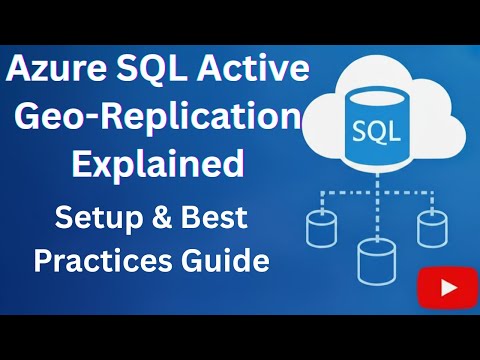 Azure SQL Active Geo-Replication Explained

Setup & Best Practices Guide

SQL